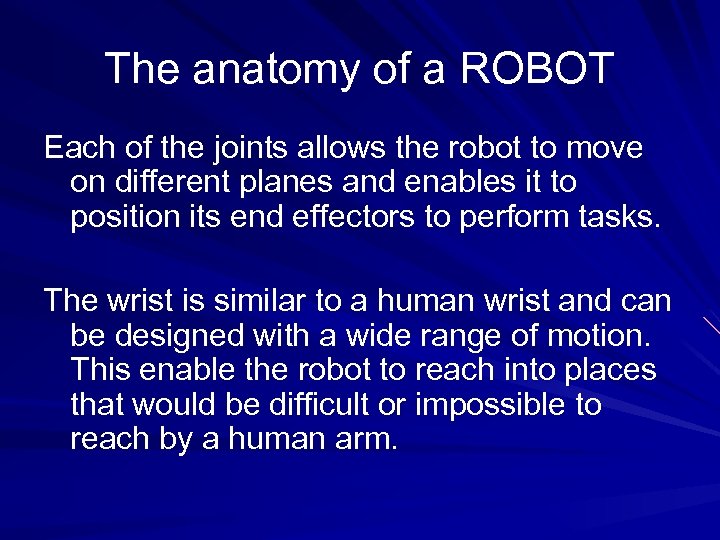 The anatomy of a ROBOT

Each of the joints allows the robot to move on different planes and enables it to position its end effectors to perform tasks.

The wrist is similar to a human wrist and can be designed with a wide range of motion. This enable the robot to reach into places that would be difficult or impossible to reach by a human arm.